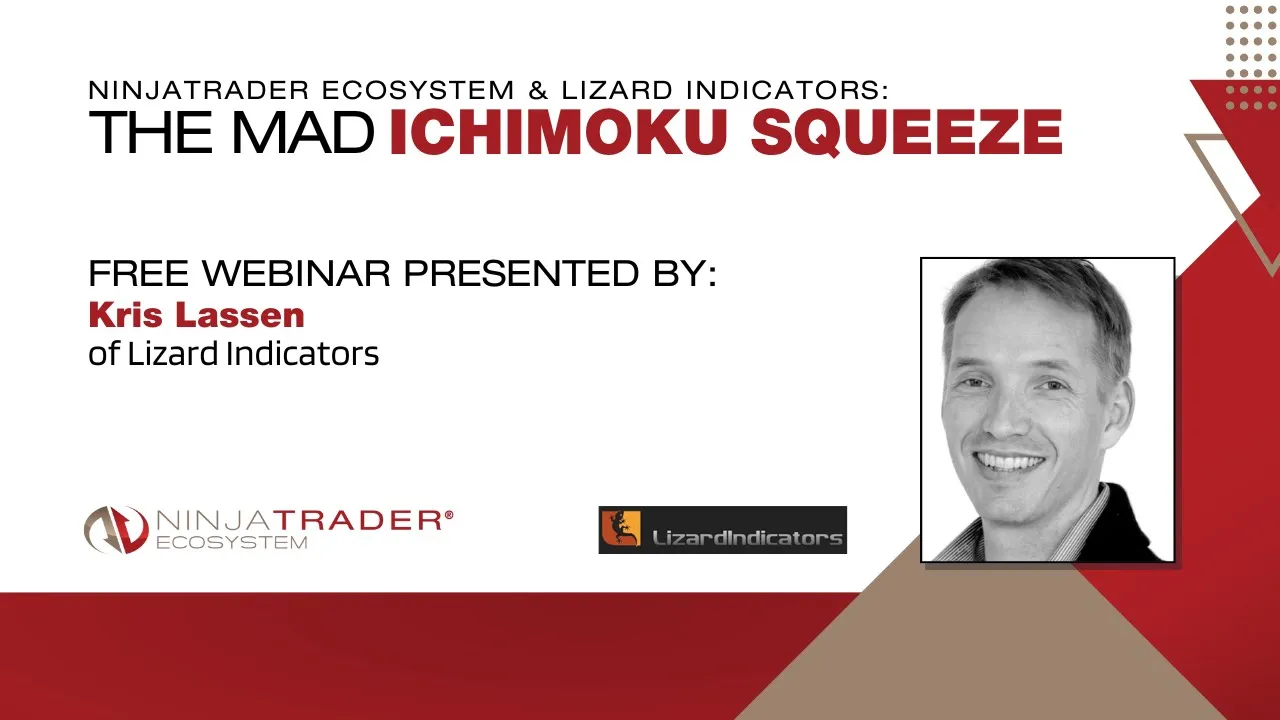 NINJATRADER ECOSYSTEM & LIZARD INDICATORS:
THE MAD ICHIMOKU SQUEEZE

FREE WEBINAR PRESENTED BY:
Kris Lassen
of Lizard Indicators

NINJATRADER®
ECOSYSTEM

LizardIndicators